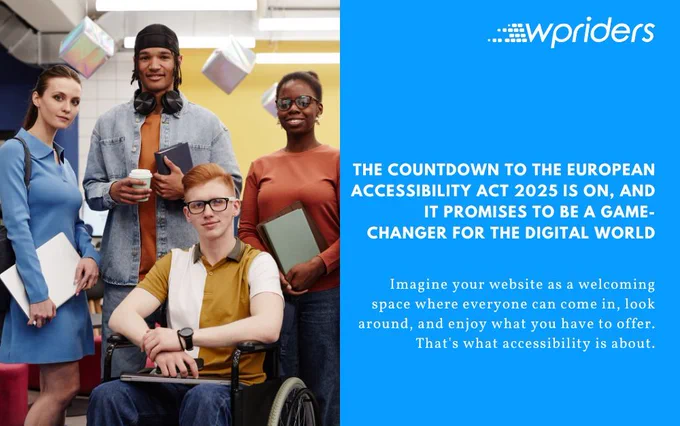 wpriders

THE COUNTDOWN TO THE EUROPEAN ACCESSIBILITY ACT 2025 IS ON, AND IT PROMISES TO BE A GAME-CHANGER FOR THE DIGITAL WORLD

Imagine your website as a welcoming space where everyone can come in, look around, and enjoy what you have to offer. That's what accessibility is about.